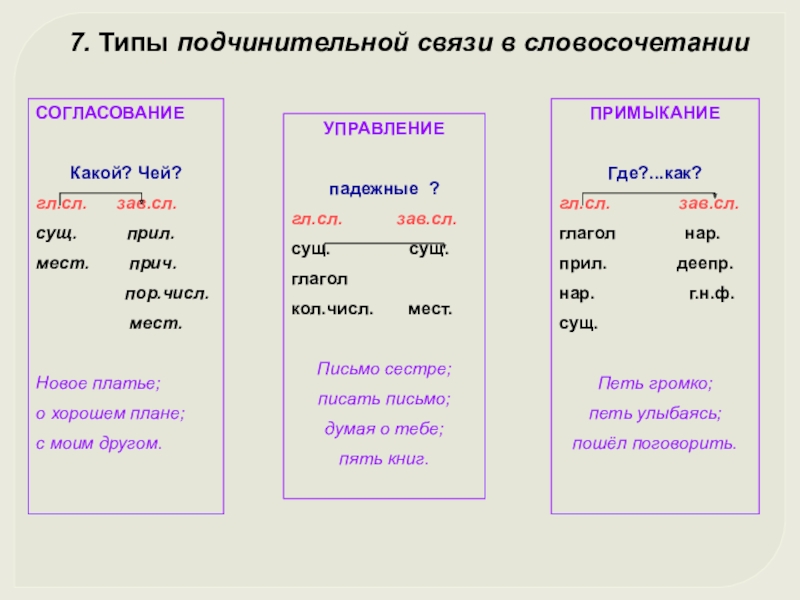 7. Типы подчинительной связи в словосочетании

СОГЛАСОВАНИЕ

Какой? Чей?

гл.сл. зав.сл.

сущ. прил.

мест. прич.

пор.числ.

мест.

Новое платье;

о хорошем плане;

с моим другом.

УПРАВЛЕНИЕ

падежные ?

гл.сл. зав.сл.

сущ. сущ.

глагол

кол.числ. мест.

Письмо сестре;

писать письмо;

думая о тебе;

пять книг.

ПРИМЫКАНИЕ

Где?...как?

гл.сл. зав.сл.

глагол нар.

прил. деепр.

нар. г.н.ф.

сущ.

Петь громко;

петь улыбаясь;

пошёл поговорить.